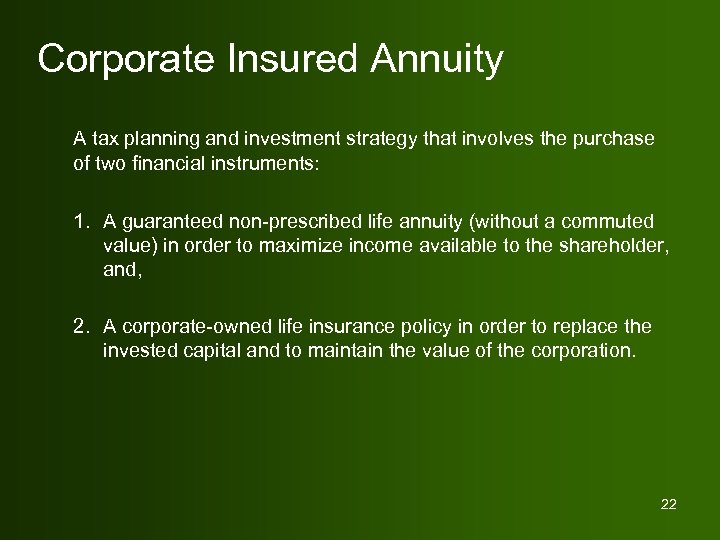 Corporate Insured Annuity

A tax planning and investment strategy that involves the purchase of two financial instruments:

1. A guaranteed non-prescribed life annuity (without a commuted value) in order to maximize income available to the shareholder, and,

2. A corporate-owned life insurance policy in order to replace the invested capital and to maintain the value of the corporation.

22